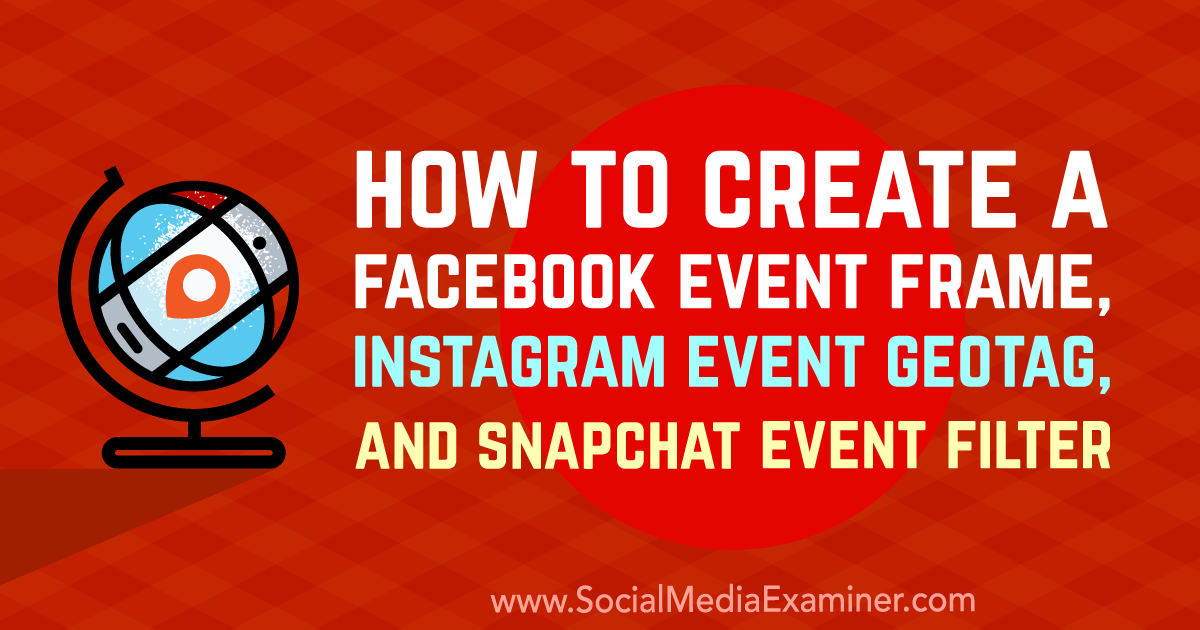 HOW TO CREATE A FACEBOOK EVENT FRAME, INSTAGRAM EVENT GEOTAG, AND SNAPCHAT EVENT FILTER

www.SocialMediaExaminer.com